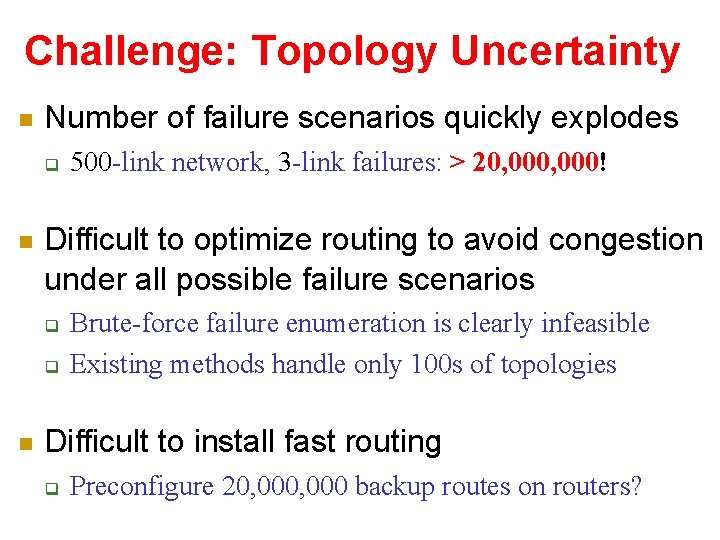 Challenge: Topology Uncertainty

Number of failure scenarios quickly explodes

500-link network, 3-link failures: > 20,000,000!

Difficult to optimize routing to avoid congestion under all possible failure scenarios

Brute-force failure enumeration is clearly infeasible

Existing methods handle only 100s of topologies

Difficult to install fast routing

Preconfigure 20,000,000 backup routes on routers?